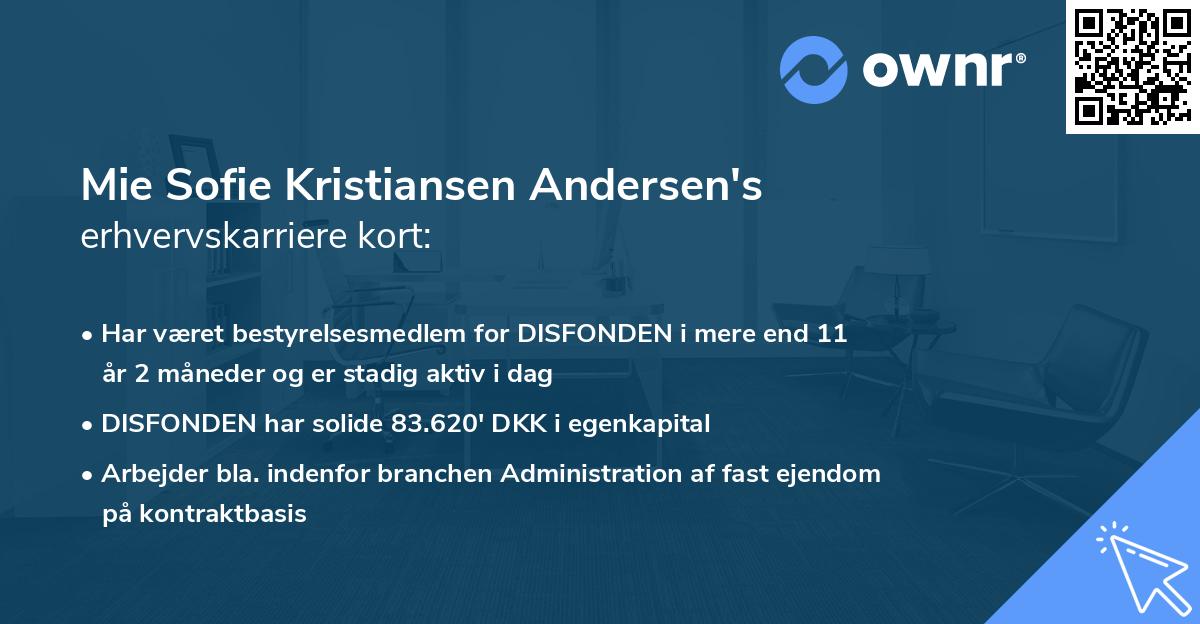 ownr®

Mie Sofie Kristiansen Andersen's erhvervskarriere kort:

• Har været bestyrelsesmedlem for DISFONDEN i mere end 11 år 2 måneder og er stadig aktiv i dag

• DISFONDEN har solide 83.620' DKK i egenkapital

• Arbejder bla. indenfor branchen Administration af fast ejendom på kontraktbasis